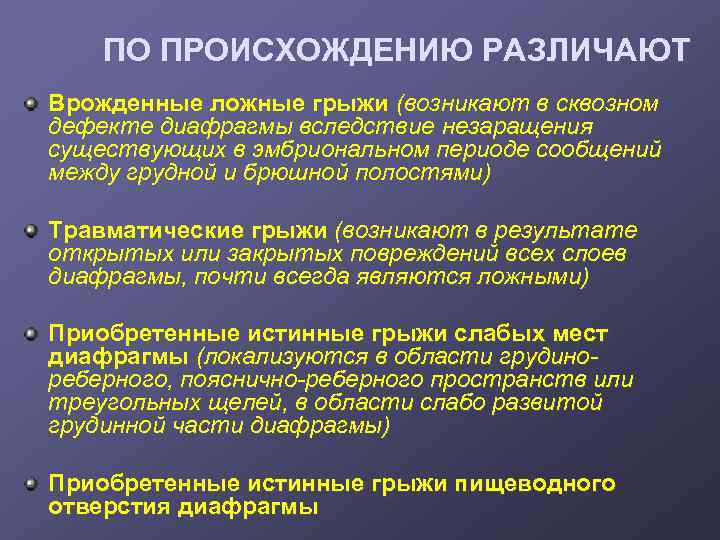 ПО ПРОИСХОЖДЕНИЮ РАЗЛИЧАЮТ

Врожденные ложные грыжи (возникают в сквозном дефекте диафрагмы вследствие незаращения существующих в эмбриональном периоде сообщений между грудной и брюшной полостями)

Травматические грыжи (возникают в результате открытых или закрытых повреждений всех слоев диафрагмы, почти всегда являются ложными)

Приобретенные истинные грыжи слабых мест диафрагмы (локализуются в области грудино-реберного, пояснично-реберного пространств или треугольных щелей, в области слабо развитой грудинной части диафрагмы)

Приобретенные истинные грыжи пищеводного отверстия диафрагмы